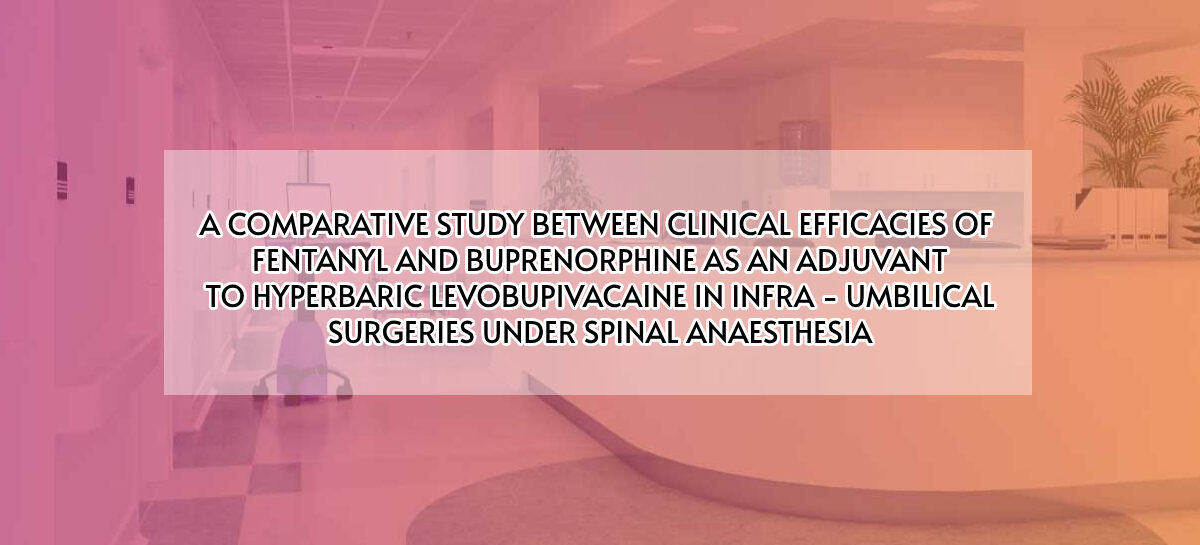 A COMPARATIVE STUDY BETWEEN CLINICAL EFFICACIES OF FENTANYL AND BUPRENORPHINE AS AN ADJUVANT TO HYPERBARIC LEVOBUPIVACAINE IN INFRA – UMBILICAL SURGERIES UNDER SPINAL ANAESTHESIA